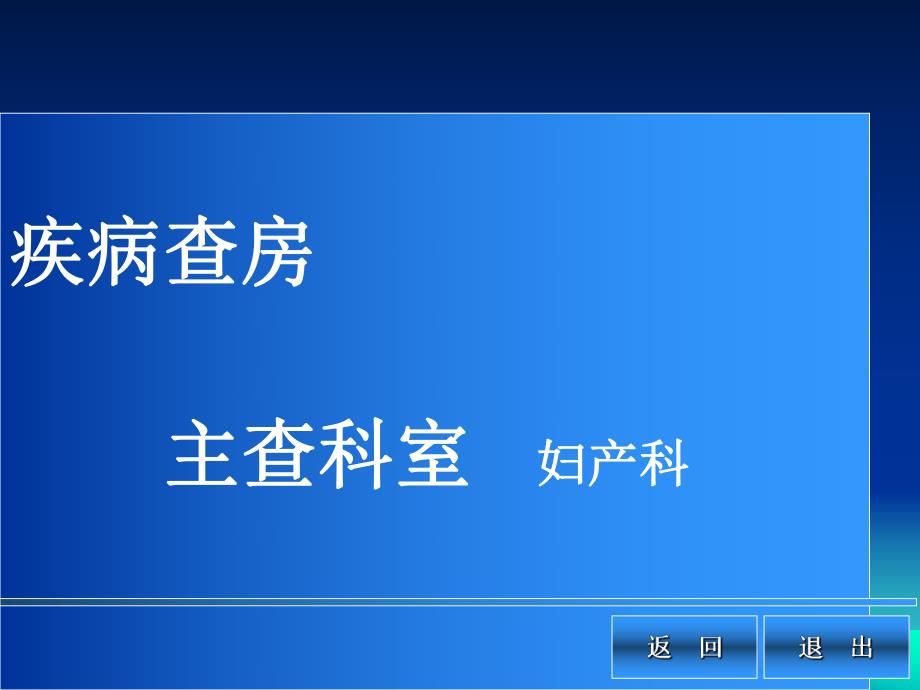 疾病查房

主查科室 妇产科

返 回

退 出